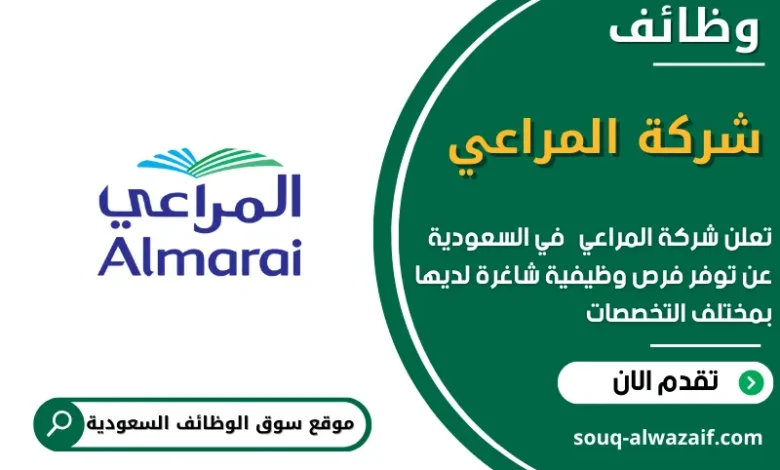 وظائف

شركة المراعي

تعلن شركة المراعي في السعودية عن توفر فرص وظيفية شاغرة لديها بمختلف التخصصات

تقدم الان

souq-alwazaif.com

المراعي
Almarai

موقع سوق الوظائف السعودية